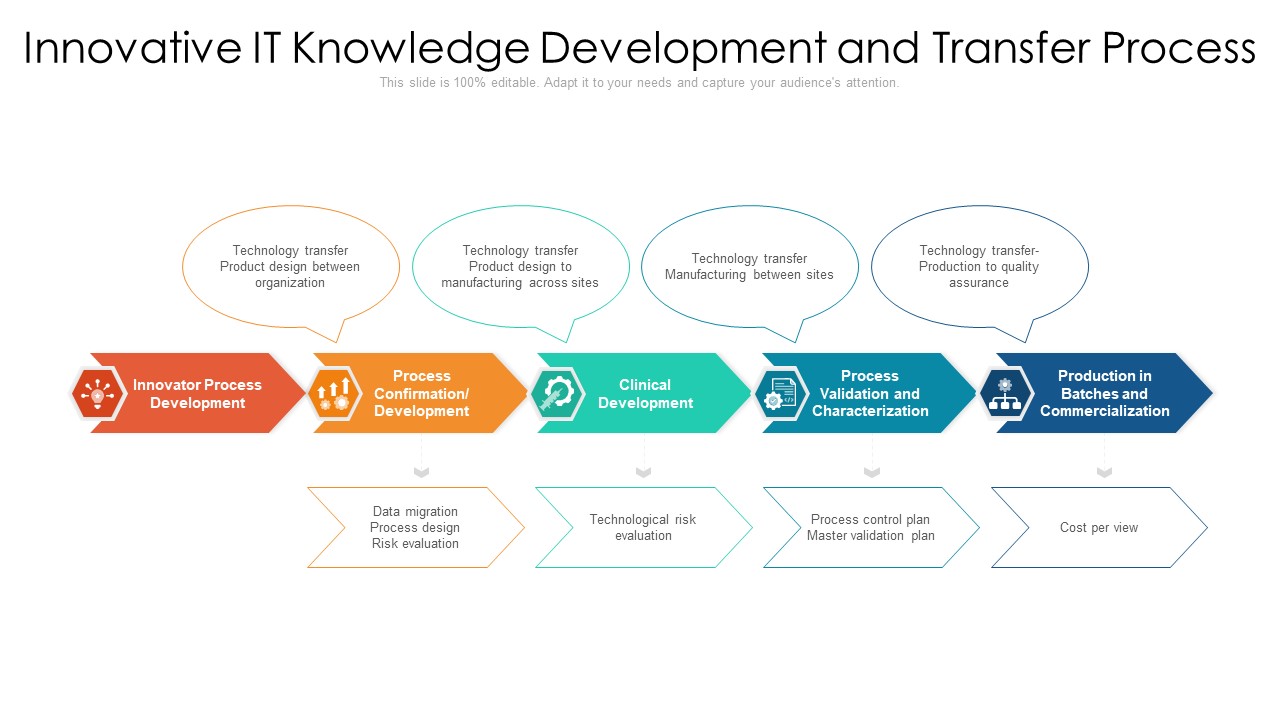 Innovative IT Knowledge Development and Transfer Process

This slide is 100% editable. Adapt it to your needs and capture your audience's attention.

Technology transfer Product design between organization

Technology transfer Product design to manufacturing across sites

Technology transfer Manufacturing between sites

Technology transfer- Production to quality assurance

Innovator Process Development

Process Confirmation/ Development

Clinical Development

Process Validation and Characterization

Production in Batches and Commercialization

Data migration
Process design
Risk evaluation

Technological risk evaluation

Process control plan
Master validation plan

Cost per view